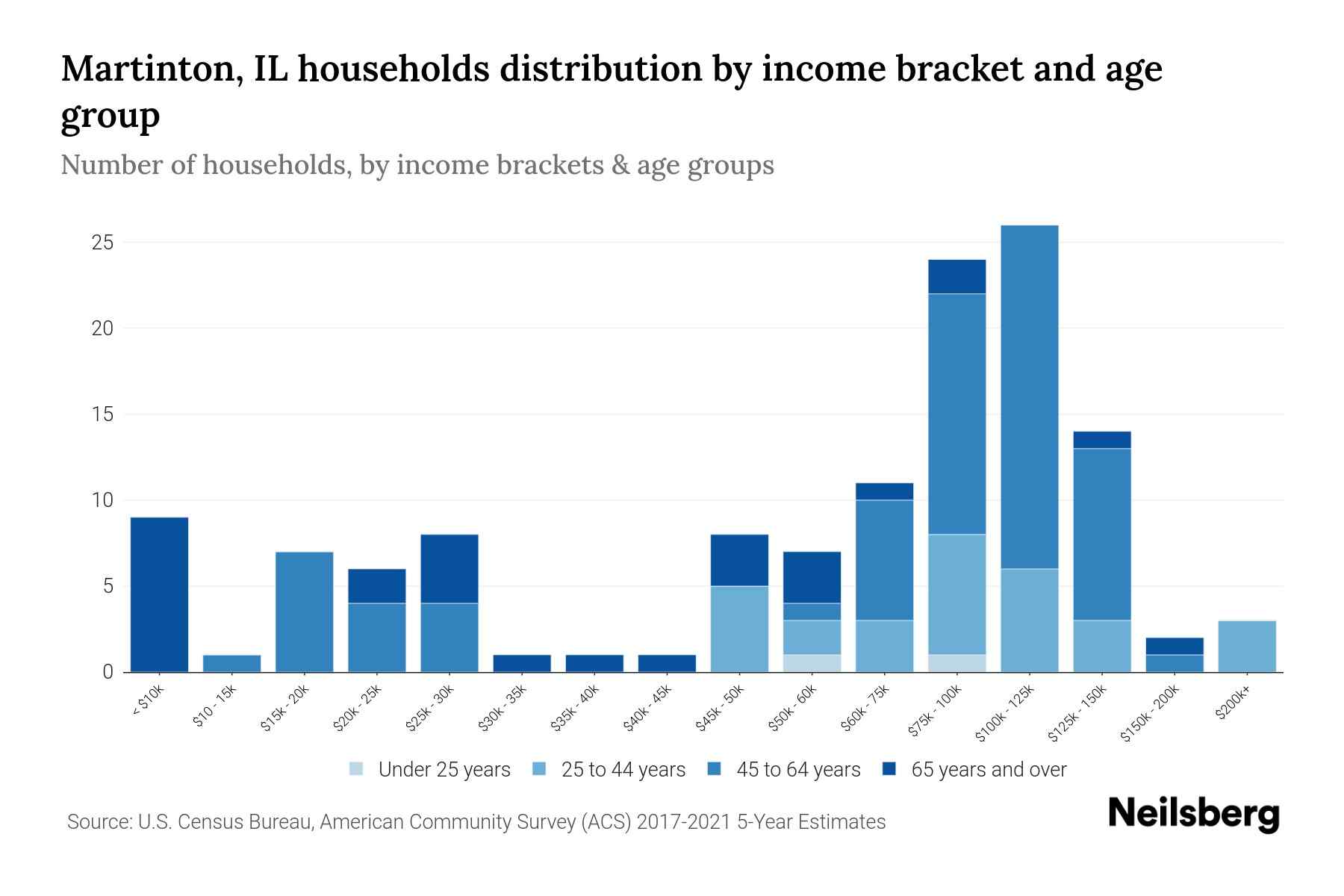 Martinton, IL households distribution by income bracket and age group

Number of households, by income brackets & age groups

25
20
15
10
5
0

< $10k
$10 - 15k
$15k - 20k
$20k - 25k
$25k - 30k
$30k - 35k
$35k - 40k
$40k - 45k
$45k - 50k
$50k - 60k
$60k - 75k
$75k - 100k
$100k - 125k
$125k - 150k
$150k - 200k
$200k+

Under 25 years
25 to 44 years
45 to 64 years
65 years and over

Source: U.S. Census Bureau, American Community Survey (ACS) 2017-2021 5-Year Estimates

Neilsberg